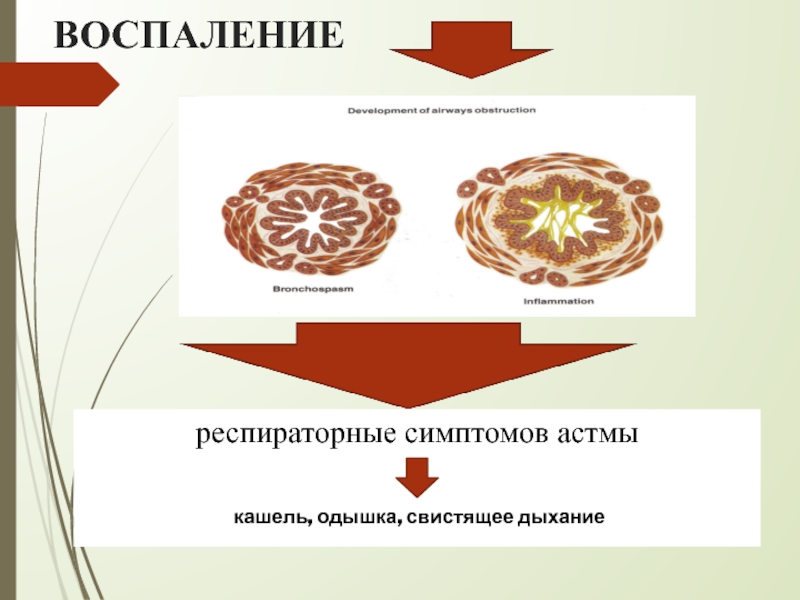 ВОСПАЛЕНИЕ

Development of airways obstruction

Bronchospasm

Inflammation

респираторные симптомов астмы

кашель, одышка, свистящее дыхание